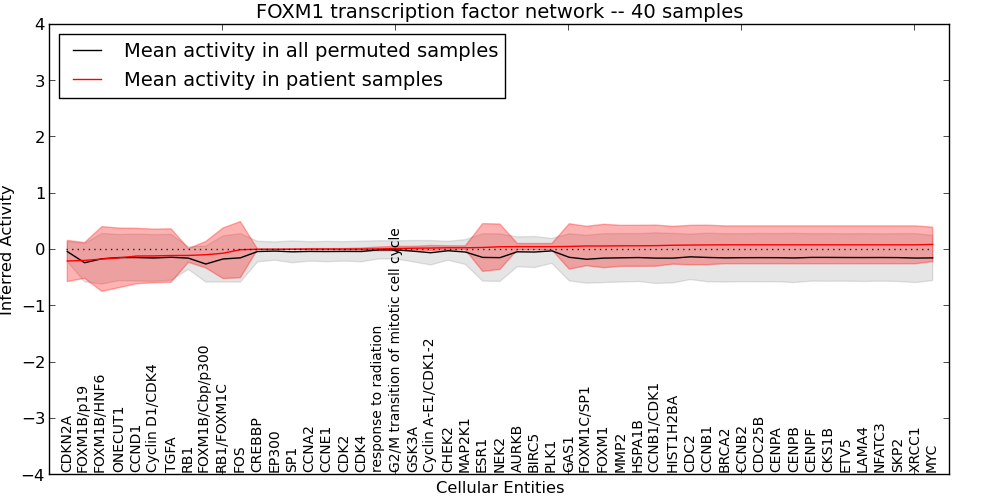 FOXM1 transcription factor network -- 40 samples

Mean activity in all permuted samples
Mean activity in patient samples

Inferred Activity

4
3
2
1
0
−1
−2
−3
−4

CDKN2A
FOXM1B/p19
FOXM1B/HNF6
ONECUT1
CCND1
Cyclin D1/CDK4
TGFA
RB1
FOXM1B/Cbp/p300
RB1/FOXM1C
FOS
CREBBP
EP300
SP1
CCNA2
CCNE1
CDK2
CDK4
response to radiation
G2/M transition of mitotic cell cycle
GSK3A
Cyclin A-E1/CDK1-2
CHEK2
MAP2K1
ESR1
NEK2
AURKB
BIRC5
PLK1
GAS1
FOXM1C/SP1
FOXM1
MMP2
HSPA1B
CCNB1/CDK1
HIST1H2BA
CDC2
CCNB1
BRCA2
CCNB2
CDC25B
CENPA
CENPB
CENPF
CKS1B
ETV5
LAMA4
NFATC3
SKP2
XRCC1
MYC

Cellular Entities